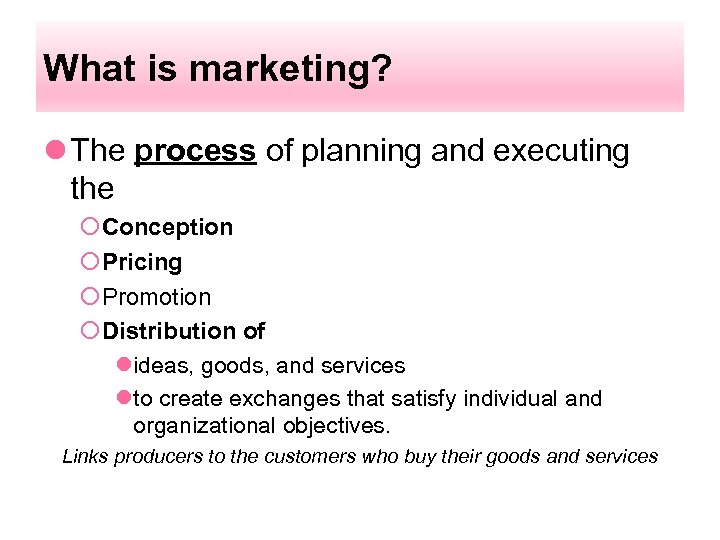 What is marketing?

The process of planning and executing the

Conception

Pricing

Promotion

Distribution of

ideas, goods, and services

to create exchanges that satisfy individual and organizational objectives.

Links producers to the customers who buy their goods and services